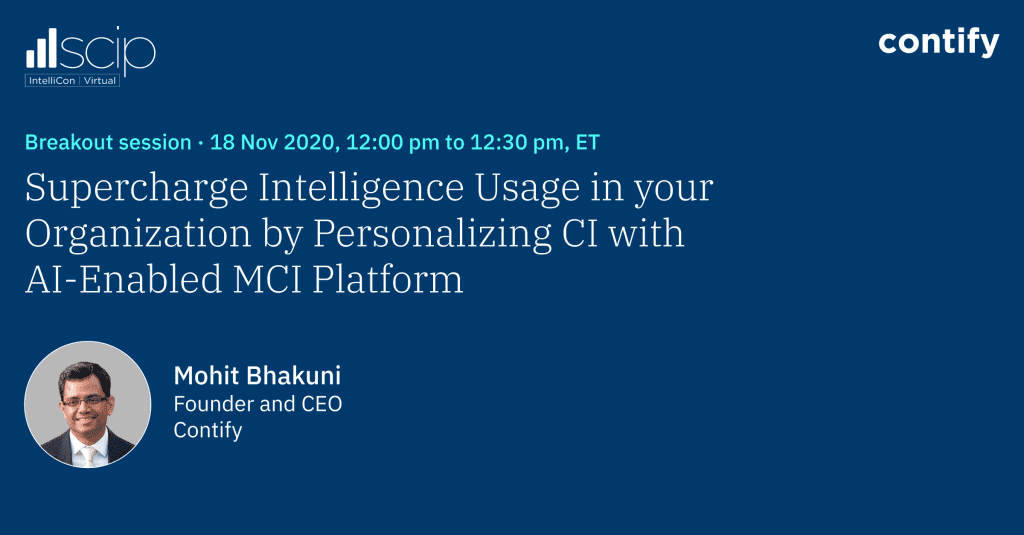 scip
IntelliCon | Virtual

contify

Breakout session · 18 Nov 2020, 12:00 pm to 12:30 pm, ET

Supercharge Intelligence Usage in your Organization by Personalizing CI with AI-Enabled MCI Platform

Mohit Bhakuni
Founder and CEO
Contify